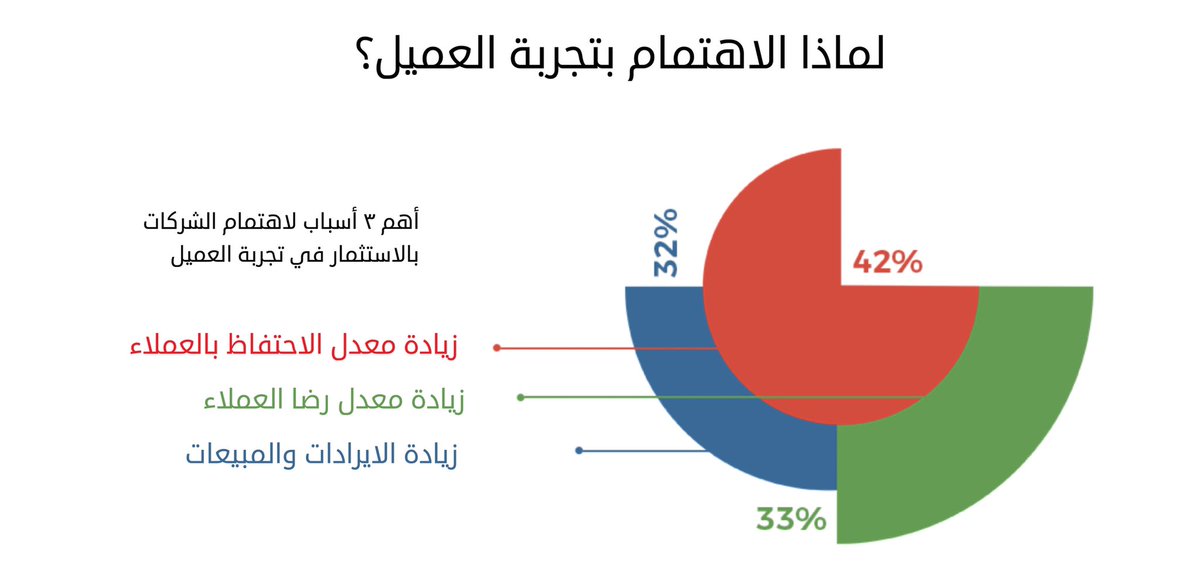 لماذا الاهتمام بتجربة العميل؟

أهم ٣ أسباب لاهتمام الشركات بالاستثمار في تجربة العميل

زيادة معدل الاحتفاظ بالعملاء

زيادة معدل رضا العملاء

زيادة الايرادات والمبيعات

32%

42%

33%